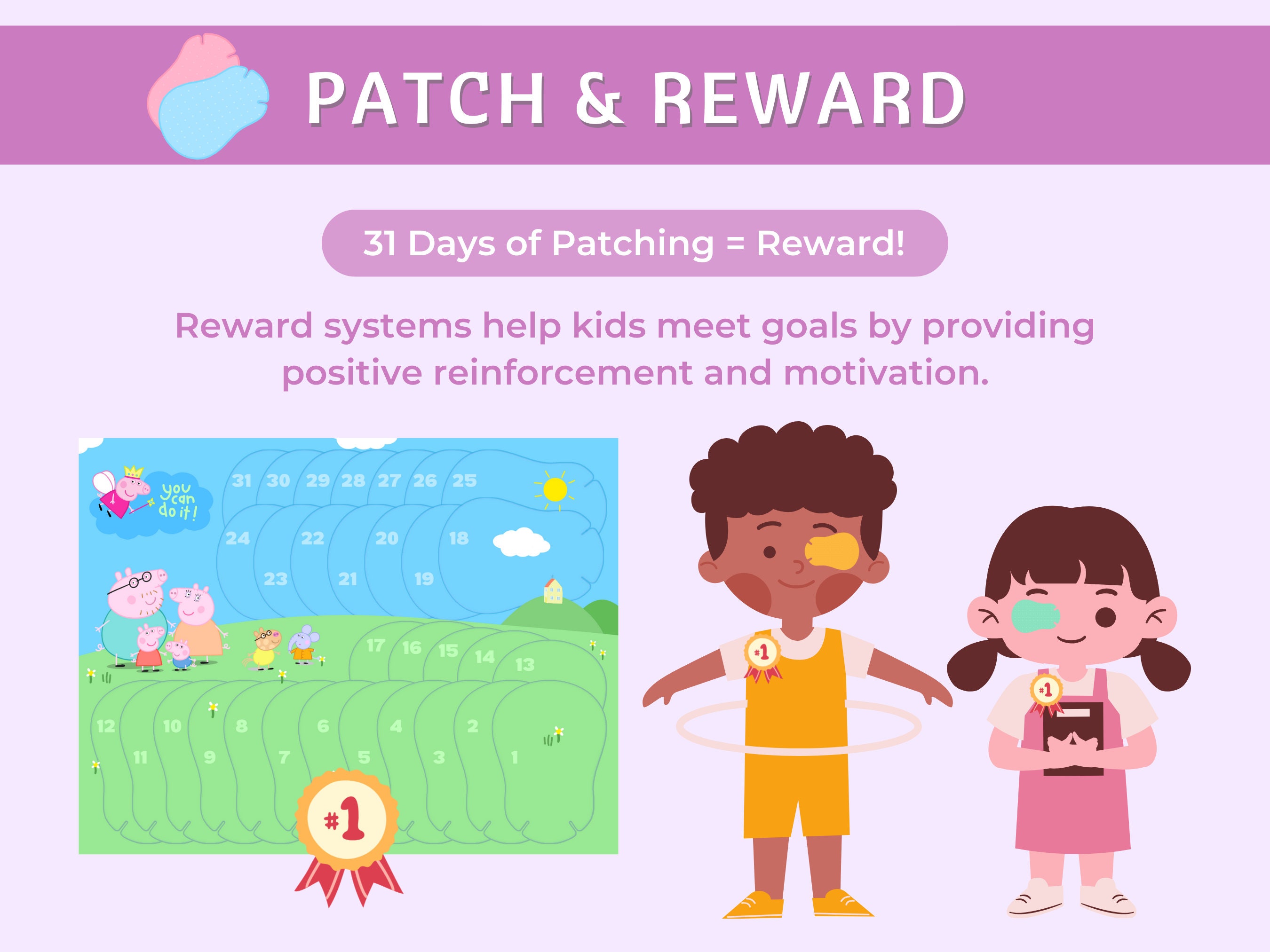 PATCH & REWARD

31 Days of Patching = Reward!

Reward systems help kids meet goals by providing positive reinforcement and motivation.

you can do it!

31 30 29 28 27 26 25

24 22 20 18

23 21 19

17 16 15 14 13

12 10 8 6 4 2

11 9 7 5 3 1

#1

#1

#1